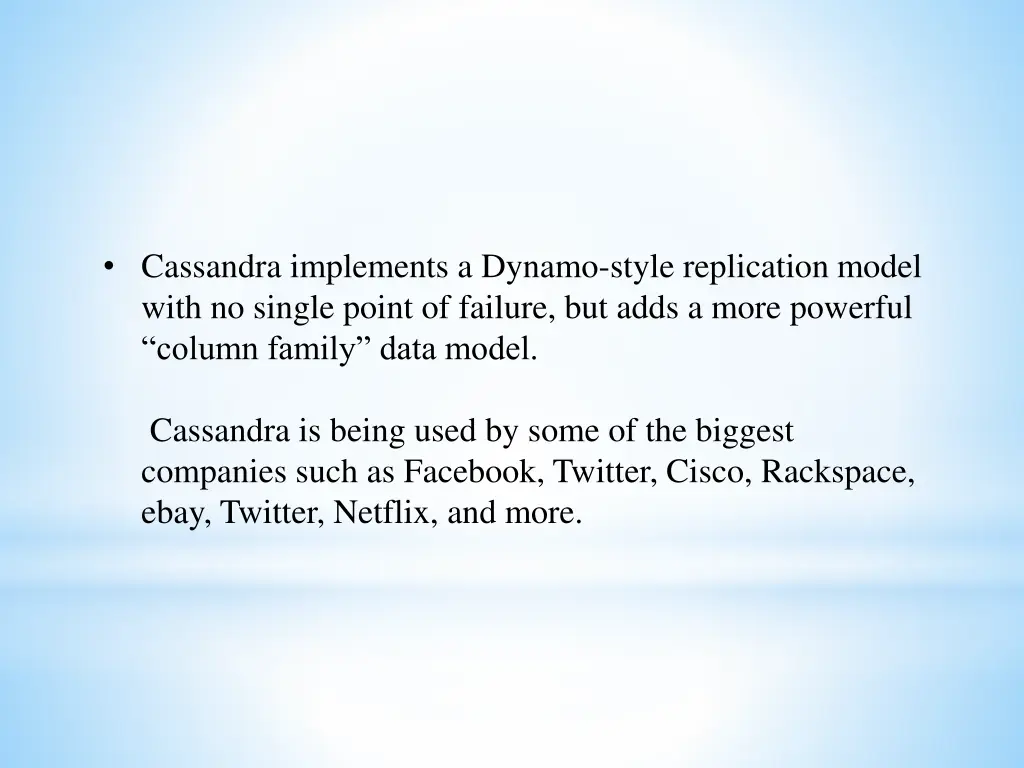 • Cassandra implements a Dynamo-style replication model with no single point of failure, but adds a more powerful “column family” data model.

Cassandra is being used by some of the biggest companies such as Facebook, Twitter, Cisco, Rackspace, ebay, Twitter, Netflix, and more.